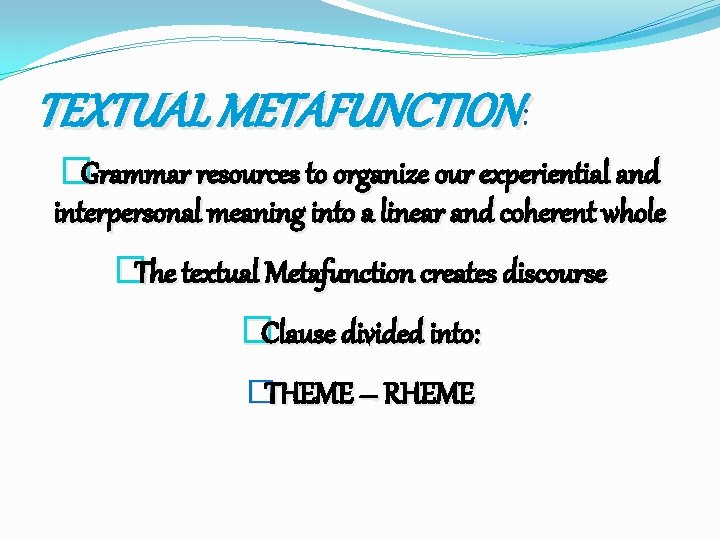 TEXTUAL METAFUNCTION:

Grammar resources to organize our experiential and interpersonal meaning into a linear and coherent whole

The textual Metafunction creates discourse

Clause divided into:

THEME – RHEME